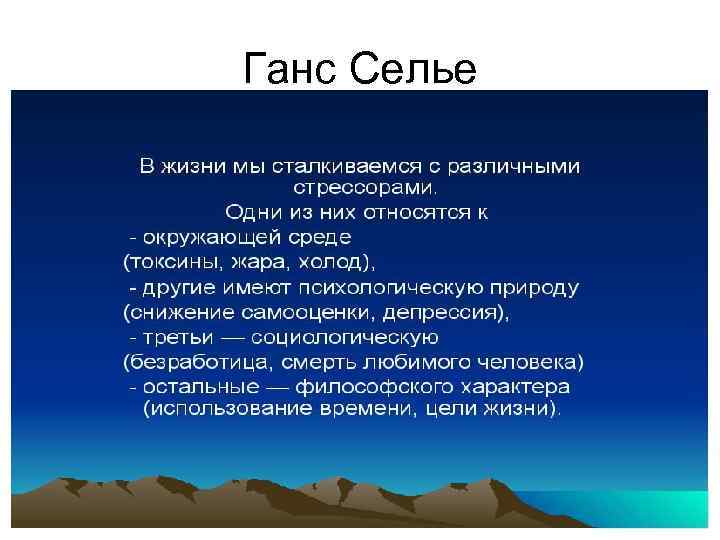 Ганс Селье

В жизни мы сталкиваемся с различными стрессорами.
Одни из них относятся к
- окружающей среде
(токсины, жара, холод),
- другие имеют психологическую природу
(снижение самооценки, депрессия),
- третьи — социологическую
(безработица, смерть любимого человека)
- остальные — философского характера
(использование времени, цели жизни).